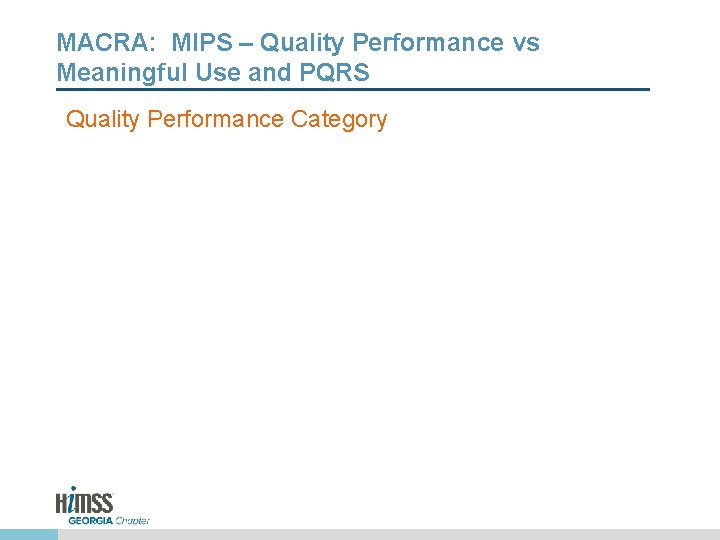 MACRA: MIPS – Quality Performance vs Meaningful Use and PQRS

Quality Performance Category

HIMSS
GEORGIA Chapter